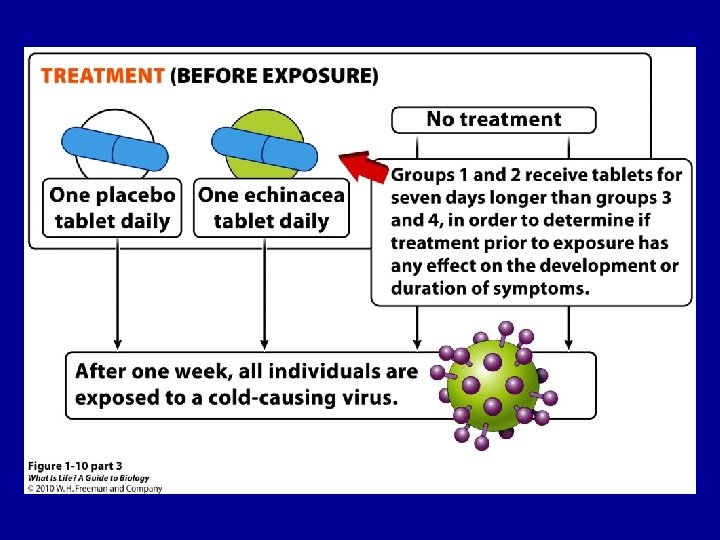 TREATMENT (BEFORE EXPOSURE)

One placebo tablet daily

One echinacea tablet daily

No treatment

Groups 1 and 2 receive tablets for seven days longer than groups 3 and 4, in order to determine if treatment prior to exposure has any effect on the development or duration of symptoms.

After one week, all individuals are exposed to a cold-causing virus.

Figure 1-10 part 3
What Is Life? A Guide to Biology
© 2010 W. H. Freeman and Company